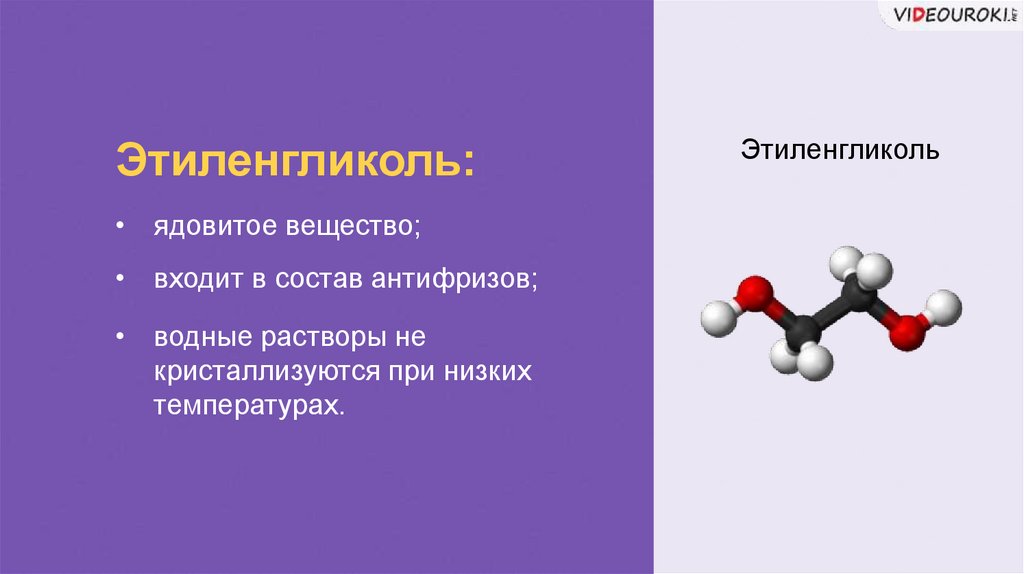 VIDEOUROKI.NET

Этиленгликоль:

• ядовитое вещество;

• входит в состав антифризов;

• водные растворы не кристаллизуются при низких температурах.

Этиленгликоль